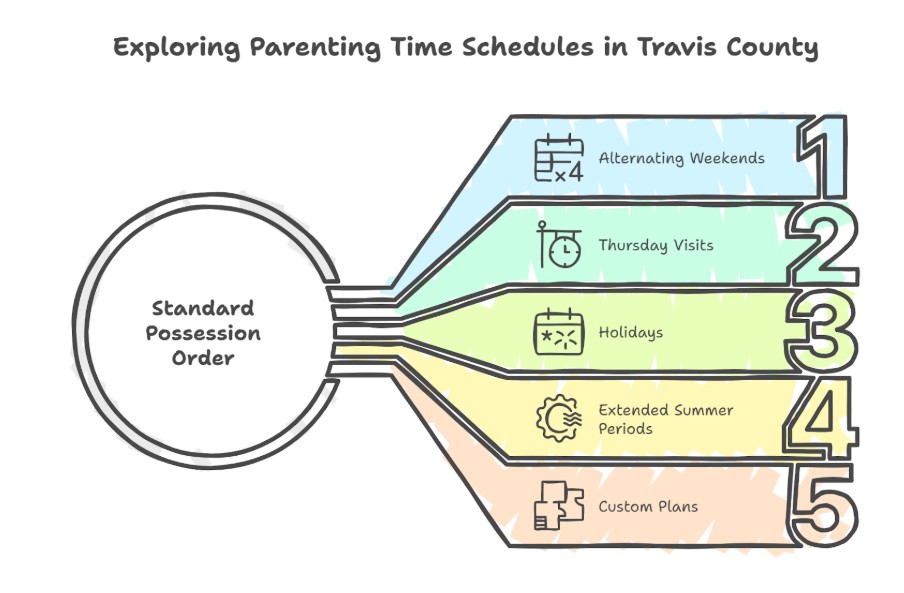 Exploring Parenting Time Schedules in Travis County

Standard Possession Order

x4 Alternating Weekends 1

Thursday Visits 2

Holidays 3

Extended Summer Periods 4

Custom Plans 5